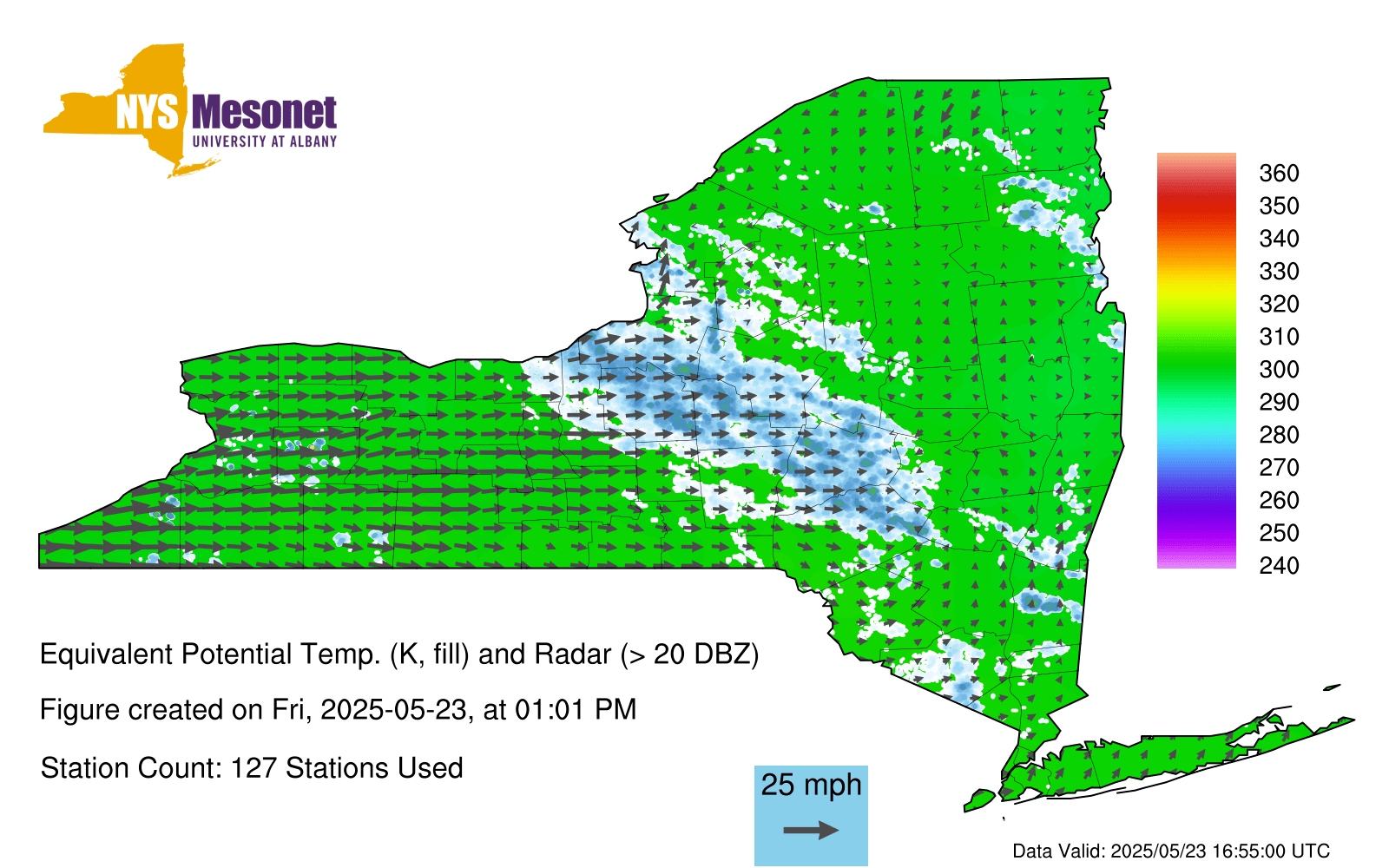 NYS Mesonet
UNIVERSITY AT ALBANY

360
350
340
330
320
310
300
290
280
270
260
250
240

Equivalent Potential Temp. (K, fill) and Radar (> 20 DBZ)

Figure created on Fri, 2025-05-23, at 01:01 PM

Station Count: 127 Stations Used

25 mph

Data Valid: 2025/05/23 16:55:00 UTC